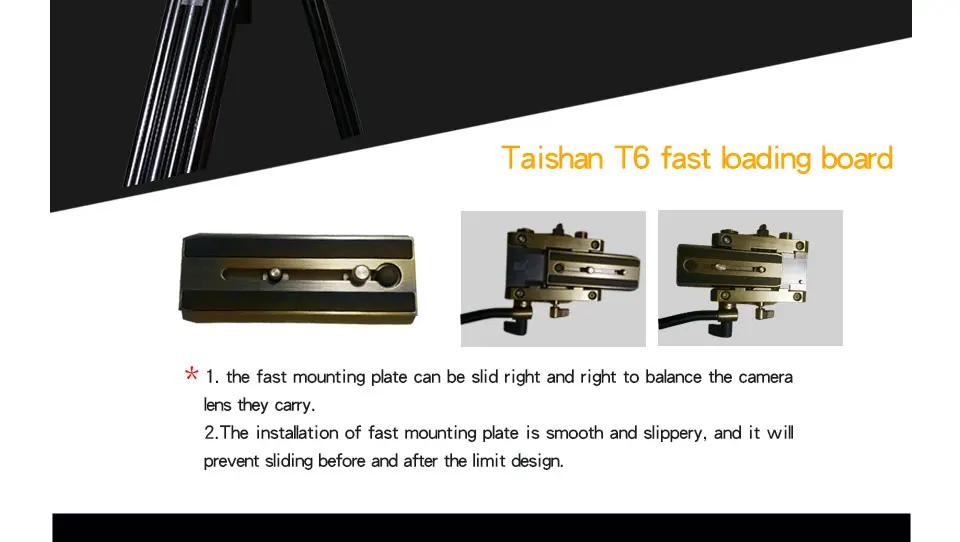 Taishan T6 fast loading board

* 1. the fast mounting plate can be slid right and right to balance the camera lens they carry.
2.The installation of fast mounting plate is smooth and slippery, and it will prevent sliding before and after the limit design.